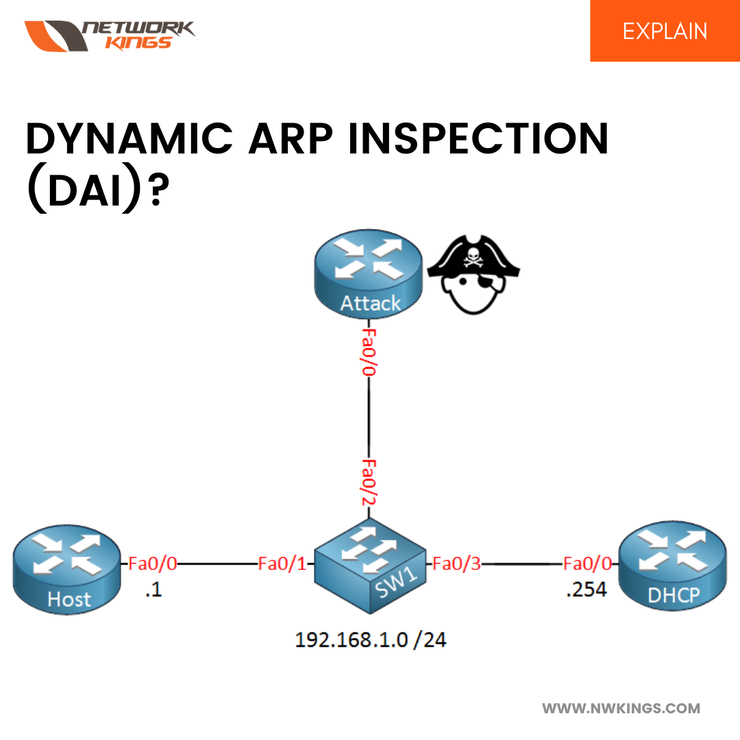 NETWORK KINGS

EXPLAIN

DYNAMIC ARP INSPECTION (DAI)?

Attack

Fa0/0

Fa0/2

Host

Fa0/0

.1

Fa0/1

SW1

Fa0/3

Fa0/0

.254

DHCP

192.168.1.0 /24

WWW.NWKINGS.COM